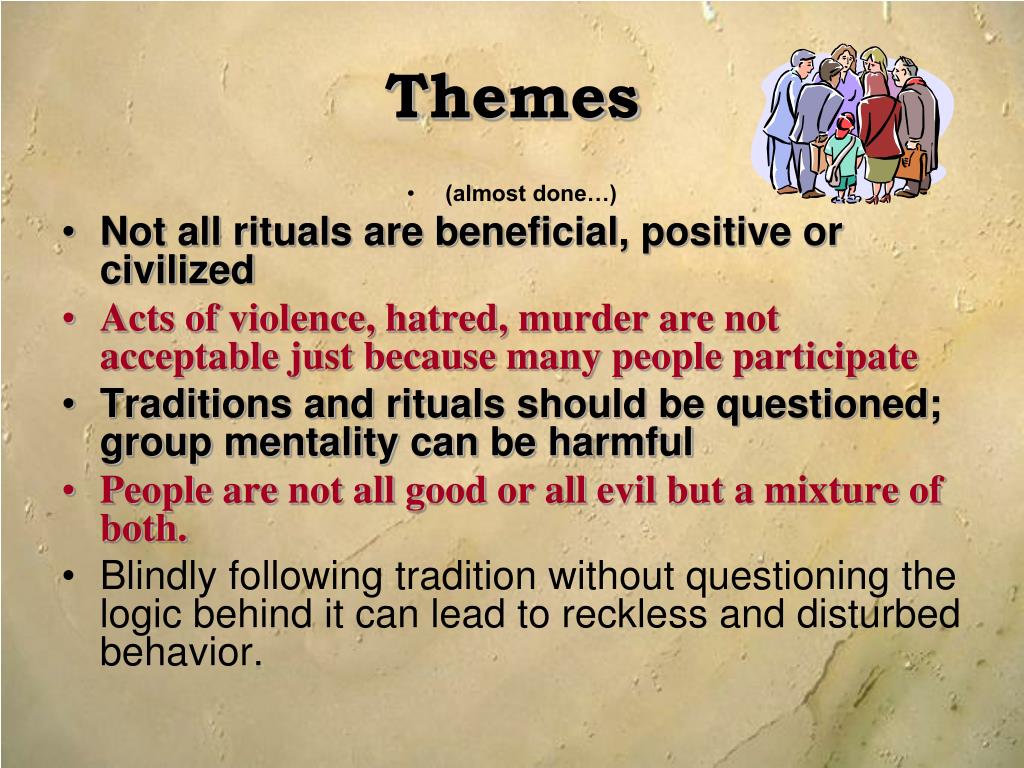 Themes

• (almost done…)

• Not all rituals are beneficial, positive or civilized
• Acts of violence, hatred, murder are not acceptable just because many people participate
• Traditions and rituals should be questioned; group mentality can be harmful
• People are not all good or all evil but a mixture of both.
• Blindly following tradition without questioning the logic behind it can lead to reckless and disturbed behavior.